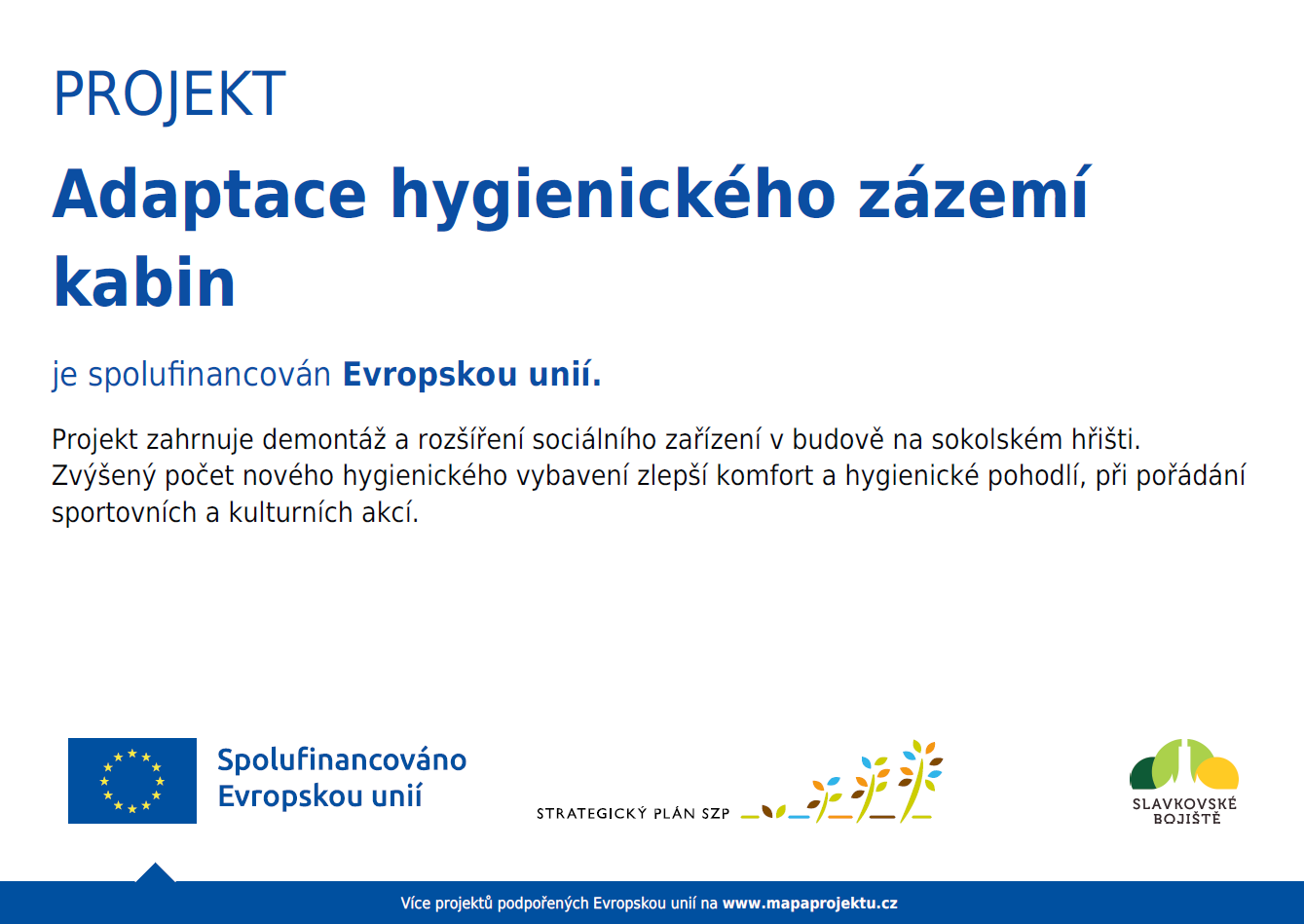 PROJEKT

Adaptace hygienického zázemí kabin

je spolufinancován Evropskou unií.

Projekt zahrnuje demontáž a rozšíření sociálního zařízení v budově na sokolském hřišti. Zvýšený počet nového hygienického vybavení zlepší komfort a hygienické pohodlí, při pořádání sportovních a kulturních akcí.

Spolufinancováno Evropskou unií

STRATEGICKÝ PLÁN SZP

SLAVKOVSKÉ BOJIŠTĚ

Více projektů podpořených Evropskou unií na www.mapaprojektu.cz